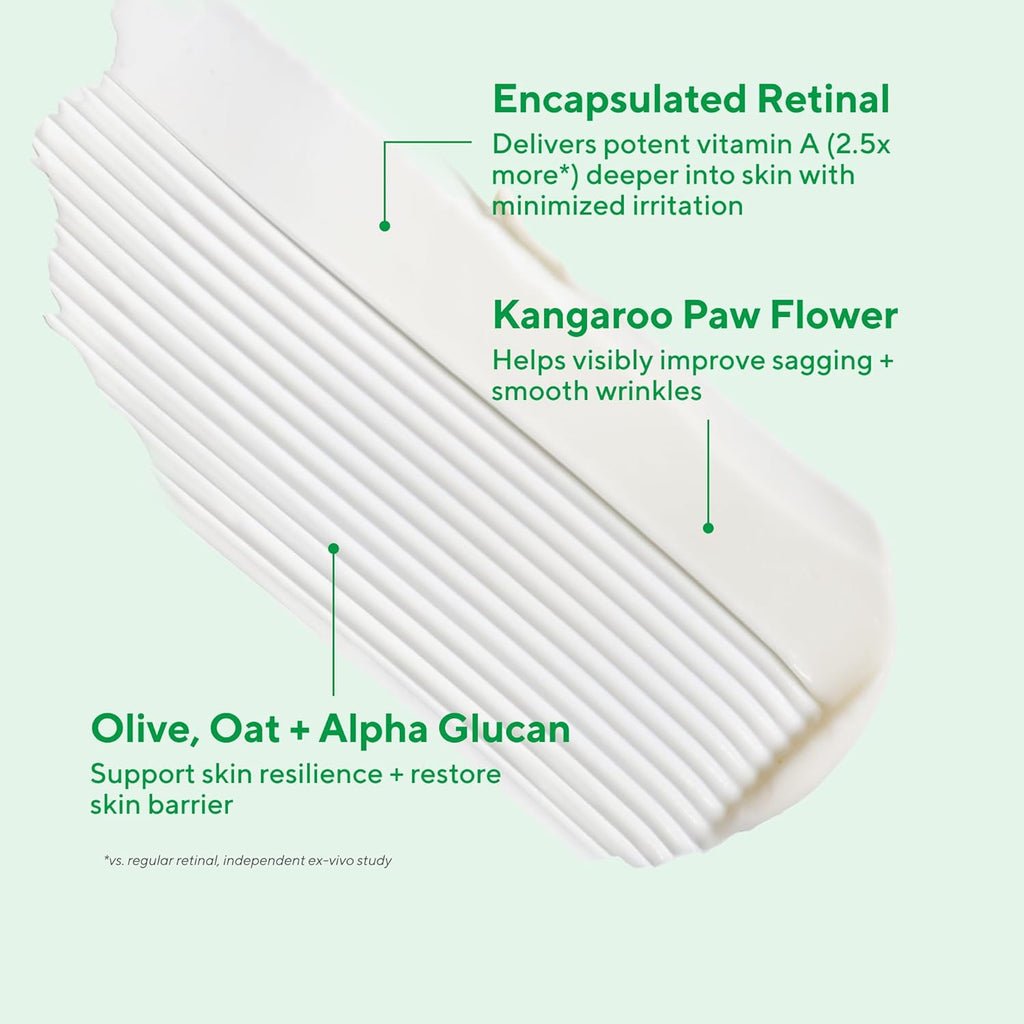 Encapsulated Retinal
Delivers potent vitamin A (2.5x more*) deeper into skin with minimized irritation

Kangaroo Paw Flower
Helps visibly improve sagging + smooth wrinkles

Olive, Oat + Alpha Glucan
Support skin resilience + restore skin barrier

*vs. regular retinal, independent ex-vivo study